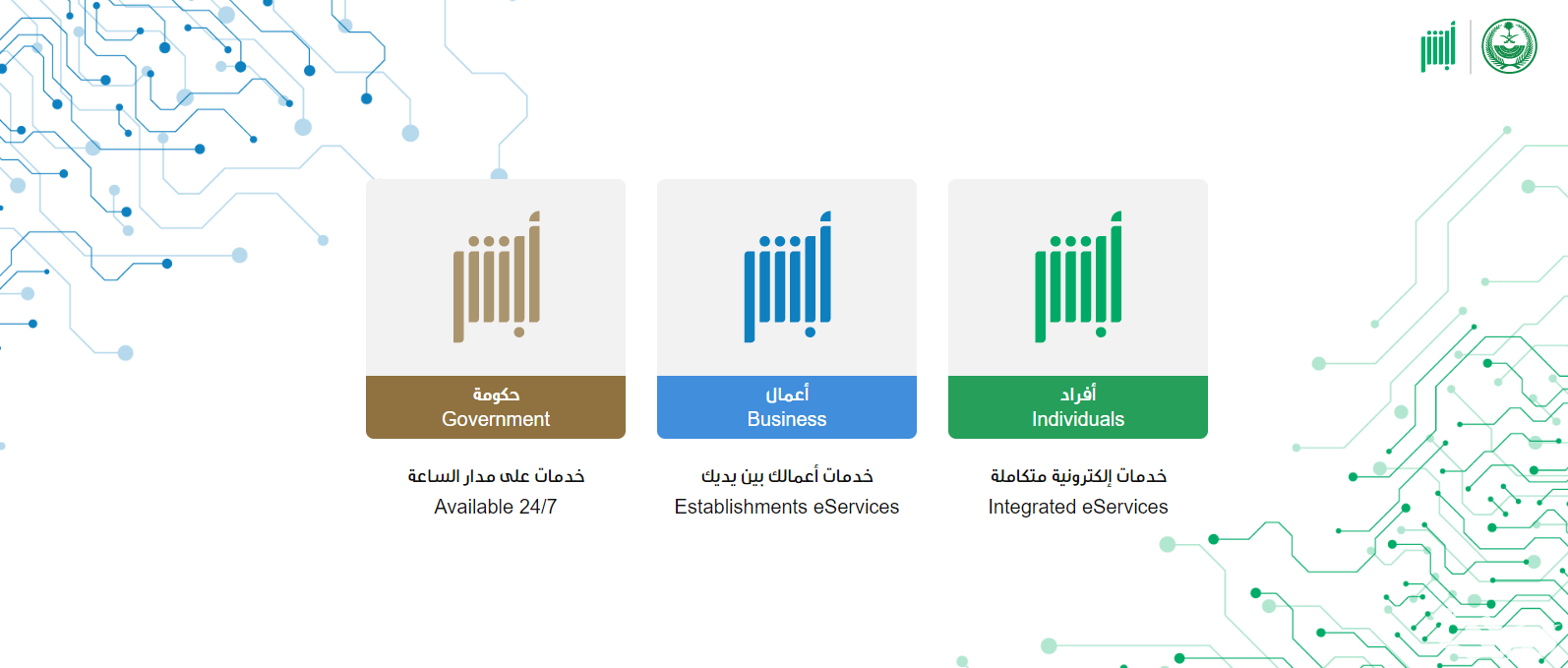 أبشر

أبشر

حكومة
Government

خدمات على مدار الساعة
Available 24/7

أبشر

أعمال
Business

خدمات أعمالك بين يديك
Establishments eServices

أبشر

أفراد
Individuals

خدمات إلكترونية متكاملة
Integrated eServices